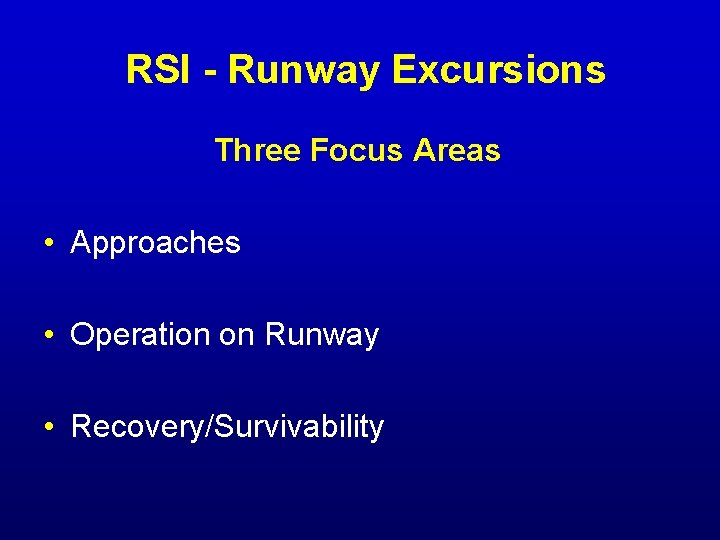 RSI - Runway Excursions

Three Focus Areas

• Approaches

• Operation on Runway

• Recovery/Survivability